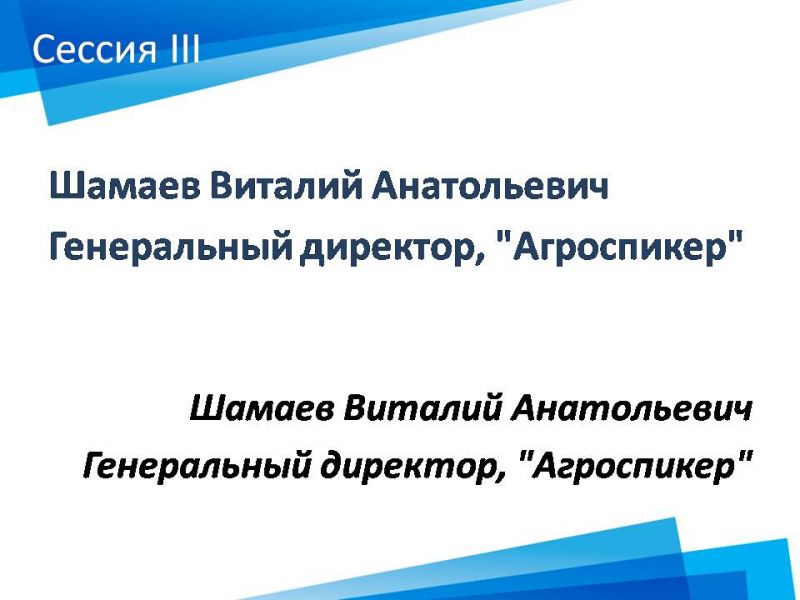 Сессия III

Шамаев Виталий Анатольевич

Генеральный директор, "Агроспикер"

Шамаев Виталий Анатольевич

Генеральный директор, "Агроспикер"